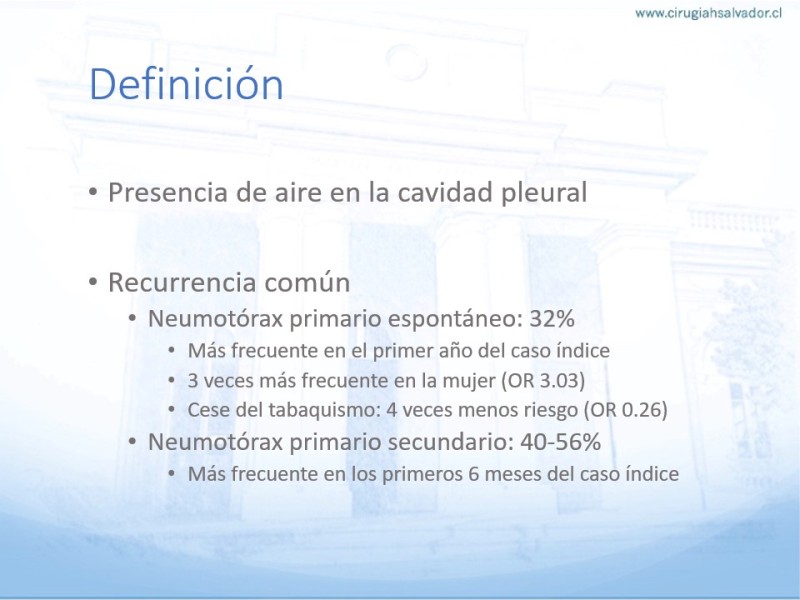 www.cirugiahsalvador.cl

Definición

• Presencia de aire en la cavidad pleural

• Recurrencia común
  • Neumotórax primario espontáneo: 32%
    • Más frecuente en el primer año del caso índice
    • 3 veces más frecuente en la mujer (OR 3.03)
    • Cese del tabaquismo: 4 veces menos riesgo (OR 0.26)
  • Neumotórax primario secundario: 40-56%
    • Más frecuente en los primeros 6 meses del caso índice